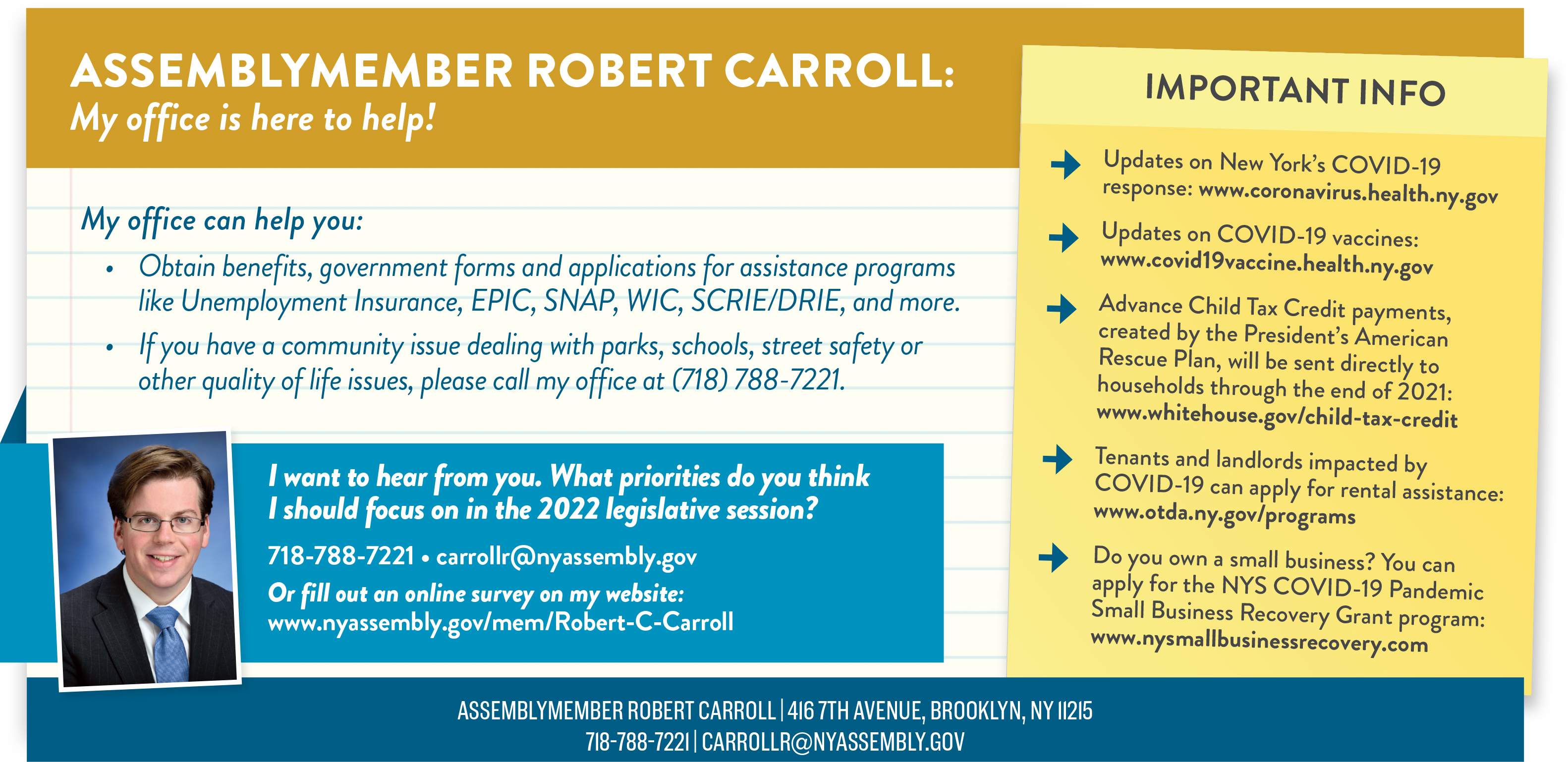 ASSEMBLYMEMBER ROBERT CARROLL:
My office is here to help!

My office can help you:

• Obtain benefits, government forms and applications for assistance programs like Unemployment Insurance, EPIC, SNAP, WIC, SCRIE/DRIE, and more.
• If you have a community issue dealing with parks, schools, street safety or other quality of life issues, please call my office at (718) 788-7221.

I want to hear from you. What priorities do you think I should focus on in the 2022 legislative session?

718-788-7221 • carrollr@nyassembly.gov
Or fill out an online survey on my website:
www.nyassembly.gov/mem/Robert-C-Carroll

IMPORTANT INFO

Updates on New York's COVID-19 response: www.coronavirus.health.ny.gov

Updates on COVID-19 vaccines: www.covid19vaccine.health.ny.gov

Advance Child Tax Credit payments, created by the President's American Rescue Plan, will be sent directly to households through the end of 2021: www.whitehouse.gov/child-tax-credit

Tenants and landlords impacted by COVID-19 can apply for rental assistance: www.otda.ny.gov/programs

Do you own a small business? You can apply for the NYS COVID-19 Pandemic Small Business Recovery Grant program: www.nysmallbusinessrecovery.com

ASSEMBLYMEMBER ROBERT CARROLL | 416 7TH AVENUE, BROOKLYN, NY 11215
718-788-7221 | CARROLLR@NYASSEMBLY.GOV